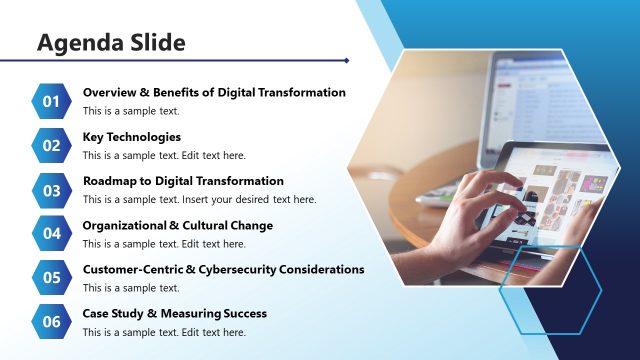 Agenda Slide

01
Overview & Benefits of Digital Transformation
This is a sample text.

02
Key Technologies
This is a sample text. Edit text here.

03
Roadmap to Digital Transformation
This is a sample text. Insert your desired text here.

04
Organizational & Cultural Change
This is a sample text. Edit text here.

05
Customer-Centric & Cybersecurity Considerations
This is a sample text.

06
Case Study & Measuring Success
This is a sample text. Edit text here.